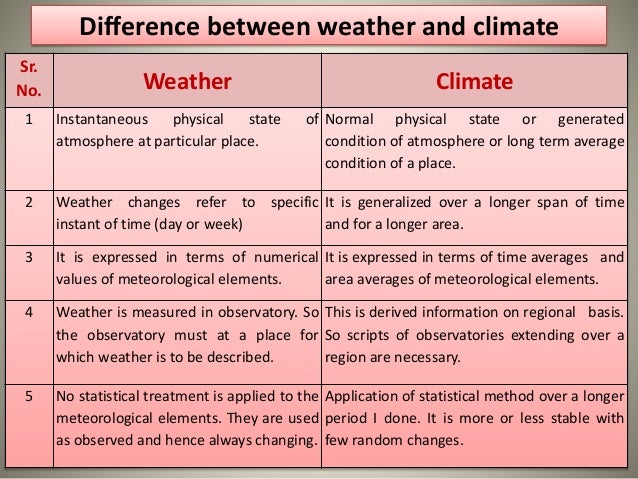 Difference between weather and climate

| Sr. No. | Weather | Climate |
|---|---|---|
| 1 | Instantaneous physical state of atmosphere at particular place. | Normal physical state or generated condition of atmosphere or long term average condition of a place. |
| 2 | Weather changes refer to specific instant of time (day or week) | It is generalized over a longer span of time and for a longer area. |
| 3 | It is expressed in terms of numerical values of meteorological elements. | It is expressed in terms of time averages and area averages of meteorological elements. |
| 4 | Weather is measured in observatory. So the observatory must at a place for which weather is to be described. | This is derived information on regional basis. So scripts of observatories extending over a region are necessary. |
| 5 | No statistical treatment is applied to the meteorological elements. They are used as observed and hence always changing. | Application of statistical method over a longer period I done. It is more or less stable with few random changes. |